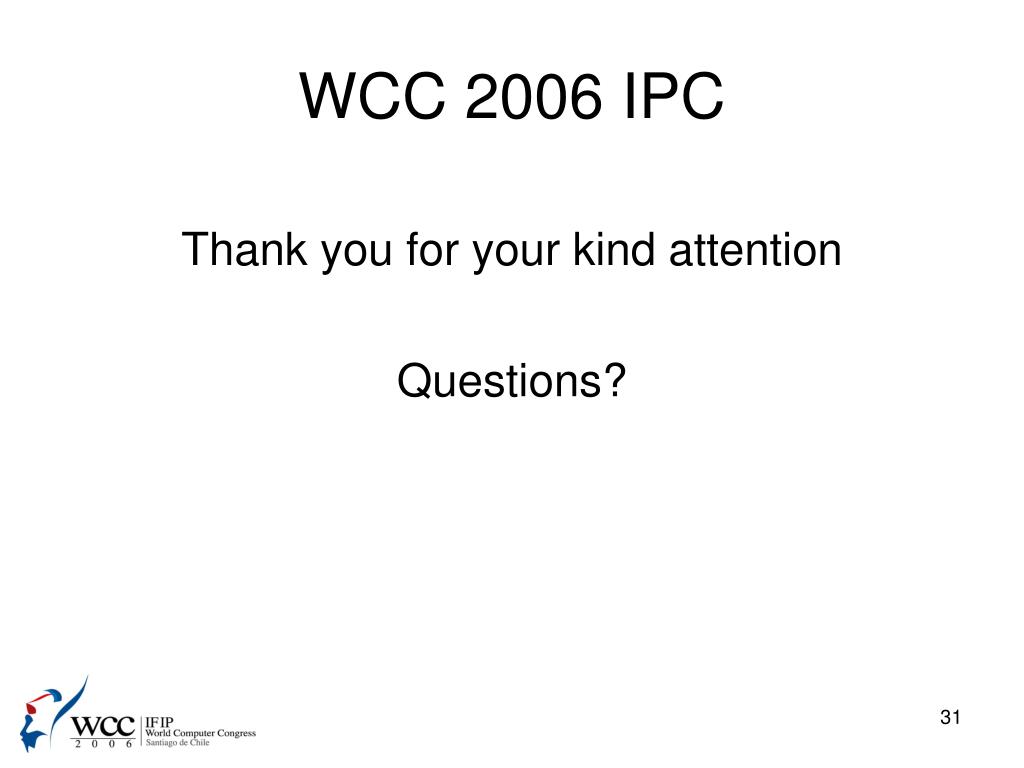 WCC 2006 IPC

Thank you for your kind attention

Questions?

WCC 2 0 0 6 IFIP World Computer Congress Santiago de Chile

31